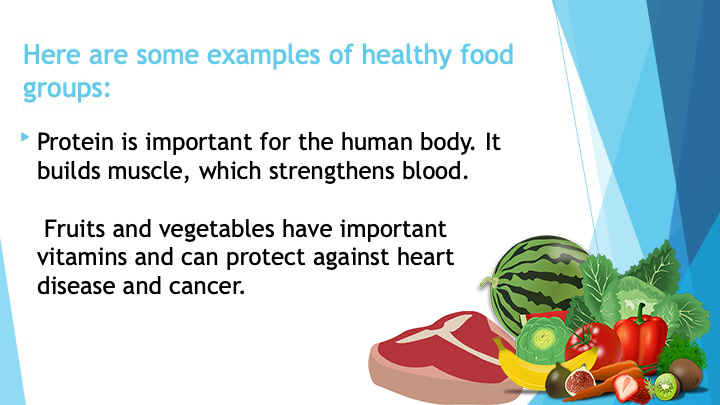 Here are some examples of healthy food groups:

Protein is important for the human body. It builds muscle, which strengthens blood.

Fruits and vegetables have important vitamins and can protect against heart disease and cancer.